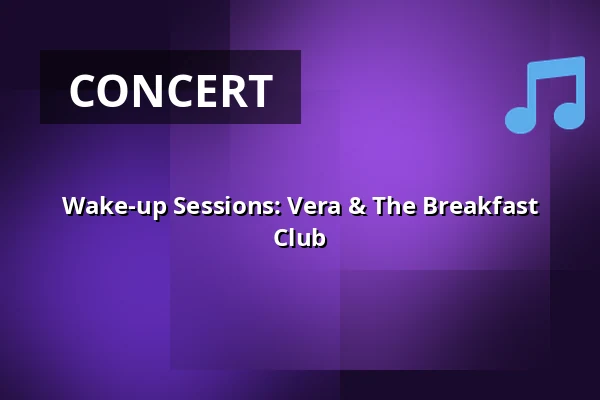 CONCERT

Wake-up Sessions: Vera & The Breakfast Club